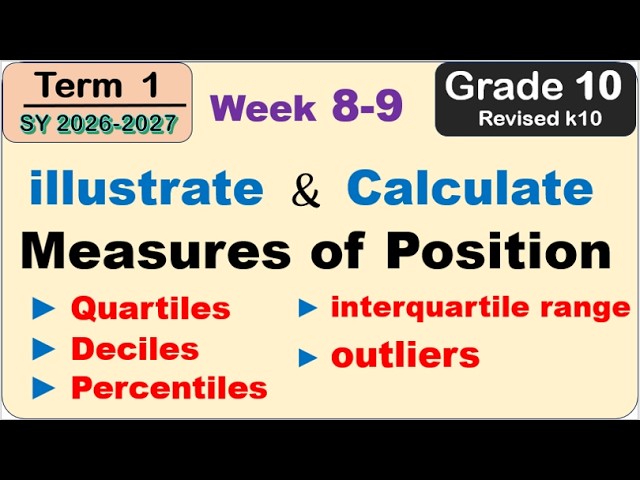 Term 1
SY 2026-2027

Week 8-9

Grade 10
Revised k10

illustrate & Calculate
Measures of Position

► Quartiles
► Deciles
► Percentiles

► interquartile range
► outliers